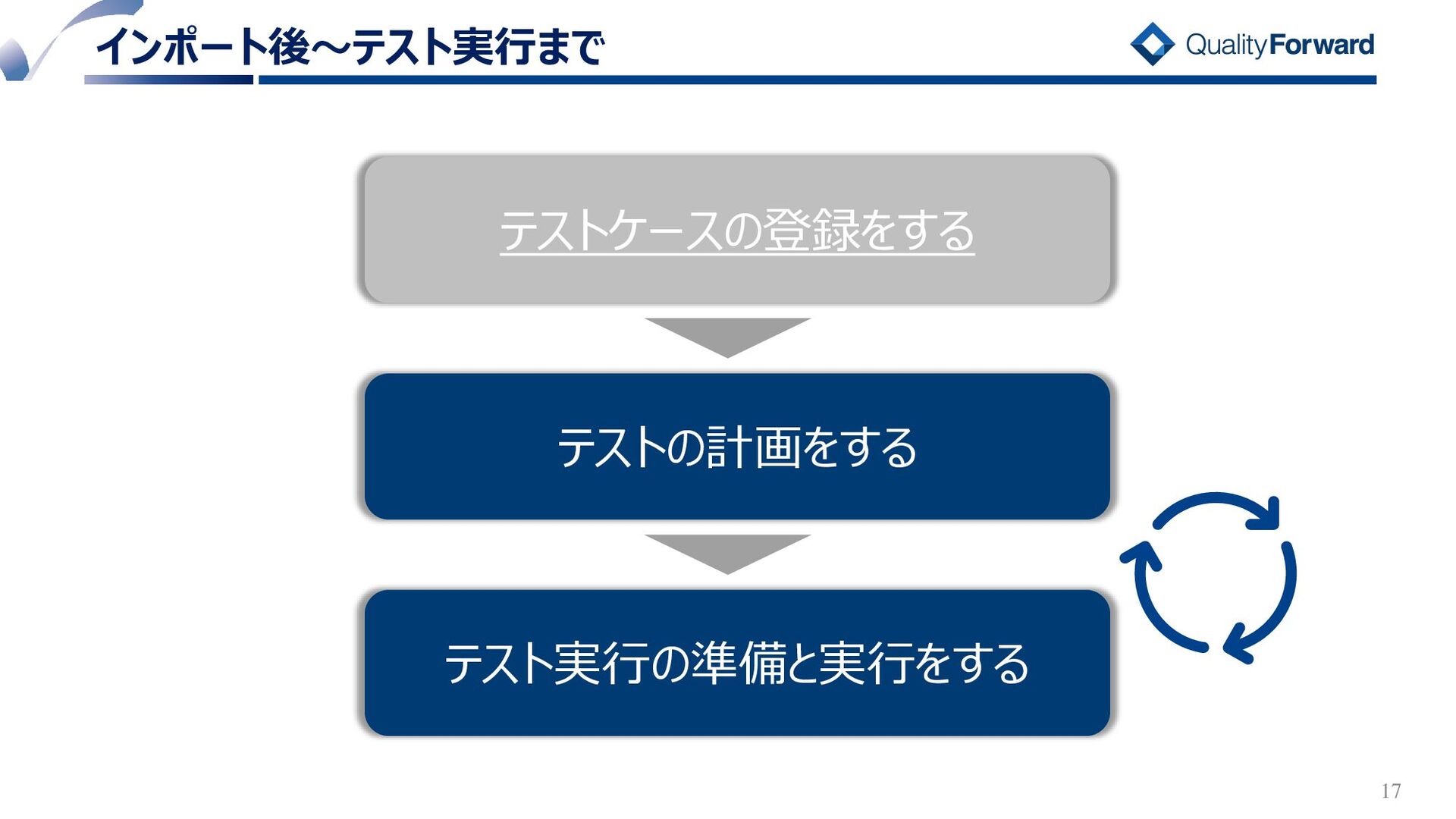 インポート後～テスト実行まで

QualityForward

テストケースの登録をする

テストの計画をする

テスト実行の準備と実行をする

17